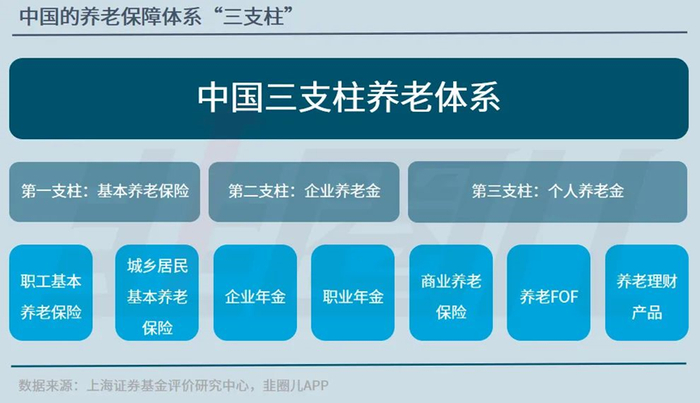 中国的养老保障体系“三支柱”

中国三支柱养老体系

第一支柱：基本养老保险

第二支柱：企业养老金

第三支柱：个人养老金

职工基本养老保险

城乡居民基本养老保险

企业年金

职业年金

商业养老保险

养老FOF

养老理财产品

数据来源：上海证券基金评价研究中心，韭圈儿APP